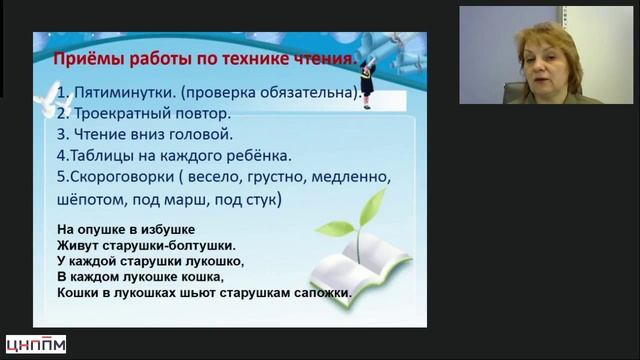 Приёмы работы по технике чтения.

1. Пятиминутки. (проверка обязательна).
2. Троекратный повтор.
3. Чтение вниз головой.
4.Таблицы на каждого ребёнка.
5.Скороговорки ( весело, грустно, медленно, шёпотом, под марш, под стук)

На опушке в избушке
Живут старушки-болтушки.
У каждой старушки лукошко,
В каждом лукошке кошка,
Кошки в лукошках шьют старушкам сапожки.

ЦНППМ